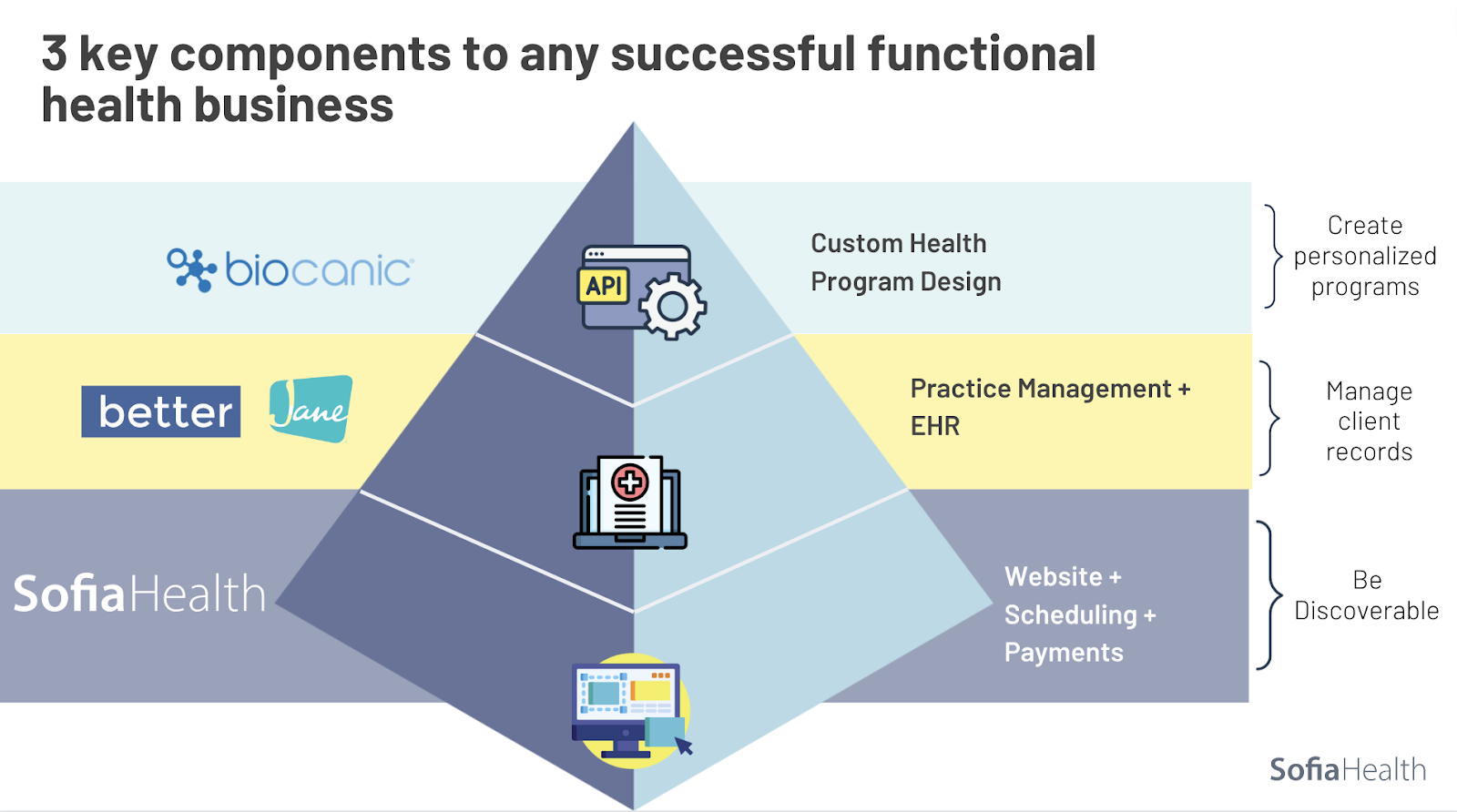 3 key components to any successful functional health business

biocanic

API

Custom Health Program Design

Create personalized programs

better

Jane

Practice Management + EHR

Manage client records

SofiaHealth

Website + Scheduling + Payments

Be Discoverable

SofiaHealth